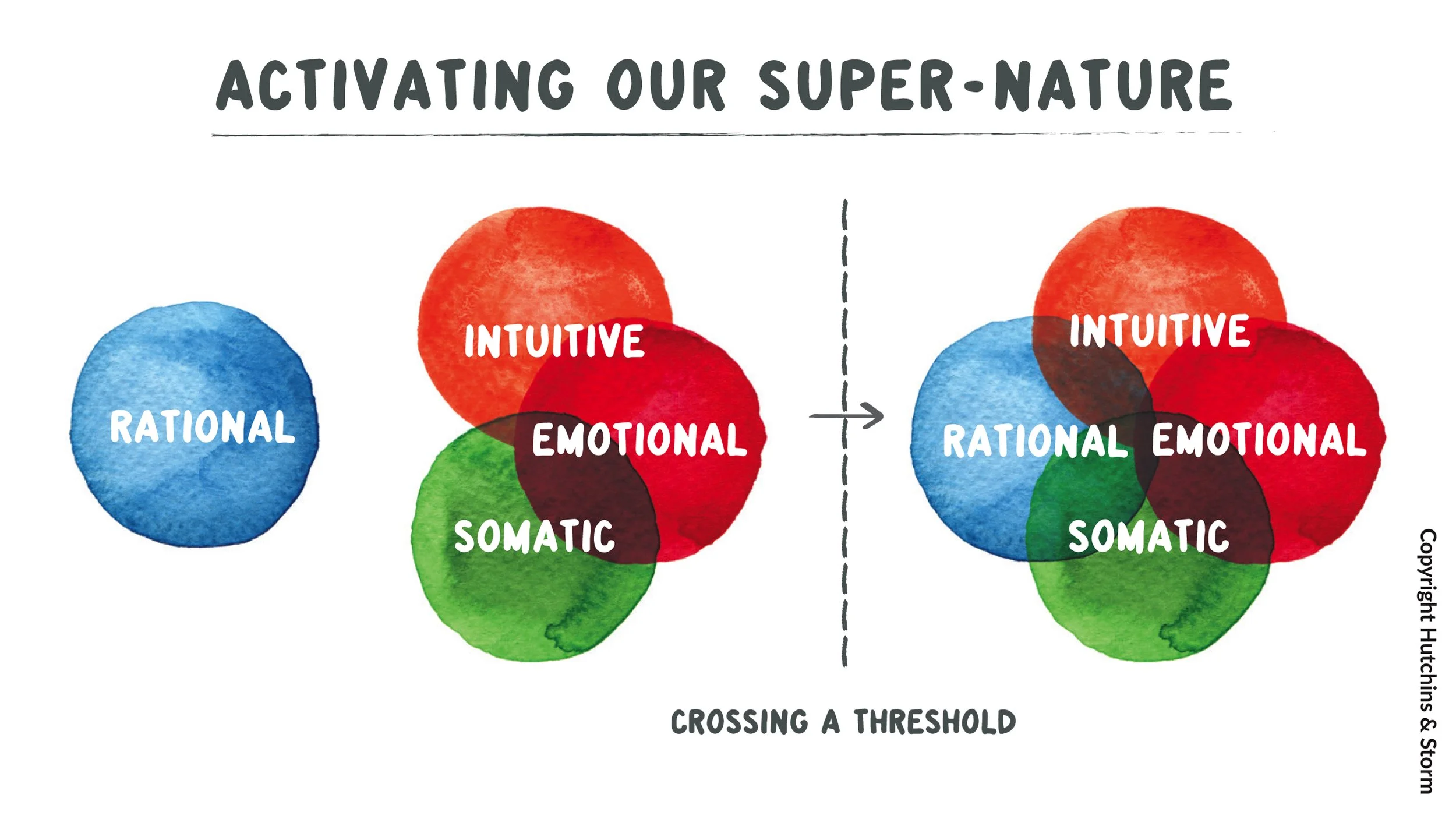 ACTIVATING OUR SUPER-NATURE

RATIONAL

INTUITIVE

EMOTIONAL

SOMATIC

INTUITIVE

RATIONAL EMOTIONAL

SOMATIC

CROSSING A THRESHOLD

Copyright Hutchins & Storm